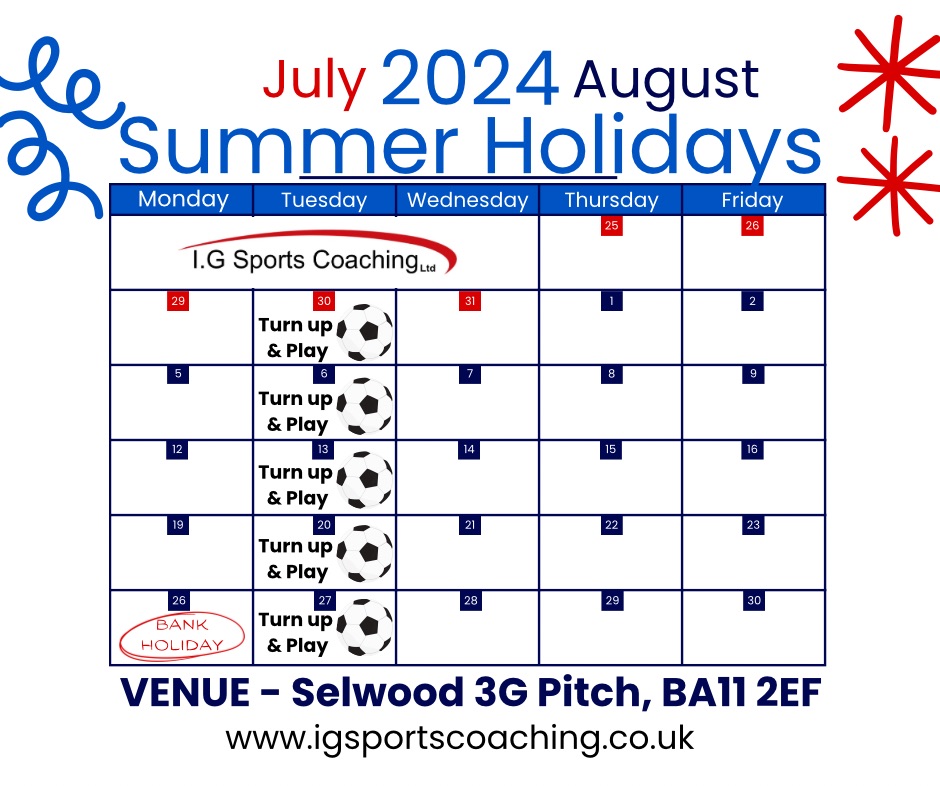 July 2024 August
Summer Holidays

| Monday | Tuesday | Wednesday | Thursday | Friday |
|---|---|---|---|---|
| I.G Sports Coaching Ltd | | | 25 | 26 |
| 29 | 30 Turn up & Play | 31 | 1 | 2 |
| 5 | 6 Turn up & Play | 7 | 8 | 9 |
| 12 | 13 Turn up & Play | 14 | 15 | 16 |
| 19 | 20 Turn up & Play | 21 | 22 | 23 |
| 26 BANK HOLIDAY | 27 Turn up & Play | 28 | 29 | 30 |

VENUE - Selwood 3G Pitch, BA11 2EF
www.igsportscoaching.co.uk